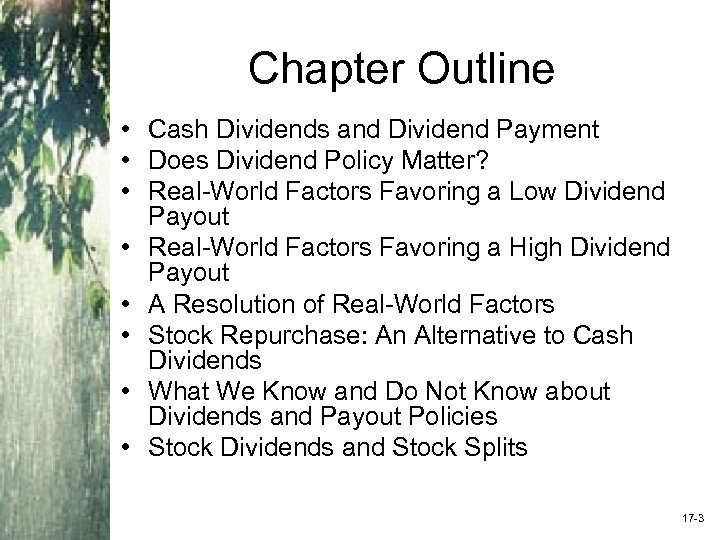 Chapter Outline

• Cash Dividends and Dividend Payment
• Does Dividend Policy Matter?
• Real-World Factors Favoring a Low Dividend Payout
• Real-World Factors Favoring a High Dividend Payout
• A Resolution of Real-World Factors
• Stock Repurchase: An Alternative to Cash Dividends
• What We Know and Do Not Know about Dividends and Payout Policies
• Stock Dividends and Stock Splits

17-3